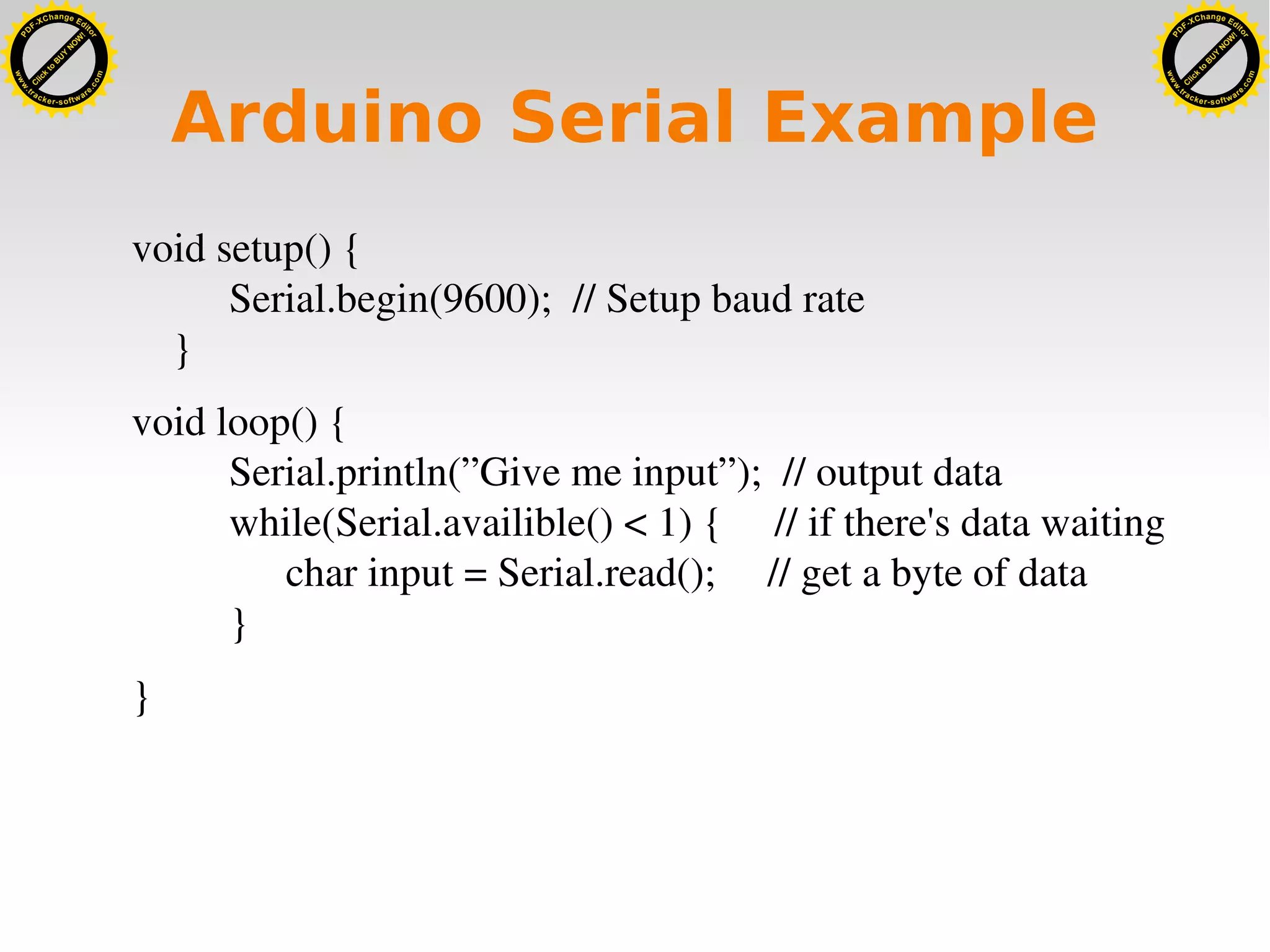 PDF-XChange Editor
Click to BUY NOW!
www.tracker-software.com

PDF-XChange Editor
Click to BUY NOW!
www.tracker-software.com

Arduino Serial Example

void setup() {
Serial.begin(9600); // Setup baud rate
}

void loop() {
Serial.println(”Give me input”); // output data
while(Serial.availible() < 1) { // if there's data waiting
char input = Serial.read(); // get a byte of data
}

}